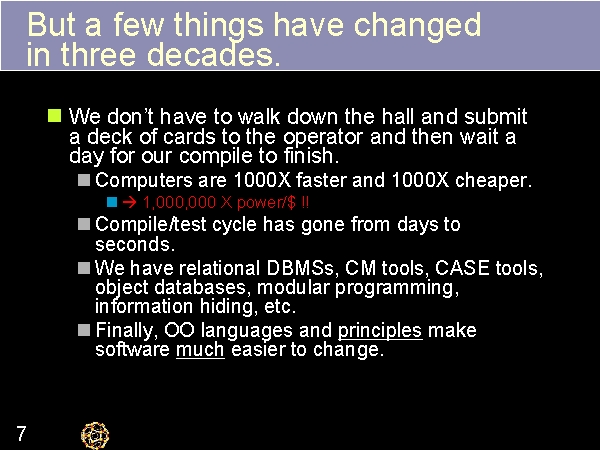 But a few things have changed in three decades.

We don't have to walk down the hall and submit a deck of cards to the operator and then wait a day for our compile to finish.

Computers are 1000X faster and 1000X cheaper.

→ 1,000,000 X power/$ !!

Compile/test cycle has gone from days to seconds.

We have relational DBMSs, CM tools, CASE tools, object databases, modular programming, information hiding, etc.

Finally, OO languages and principles make software much easier to change.

7